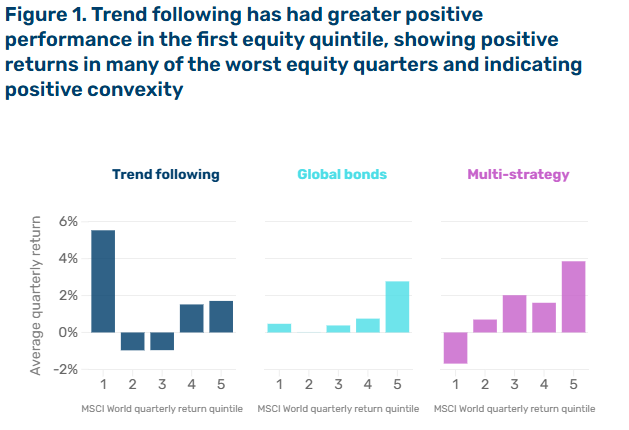 Figure 1. Trend following has had greater positive performance in the first equity quintile, showing positive returns in many of the worst equity quarters and indicating positive convexity

Trend following

Global bonds

Multi-strategy

Average quarterly return

6%
4%
2%
0%
-2%

1 2 3 4 5
MSCI World quarterly return quintile

1 2 3 4 5
MSCI World quarterly return quintile

1 2 3 4 5
MSCI World quarterly return quintile